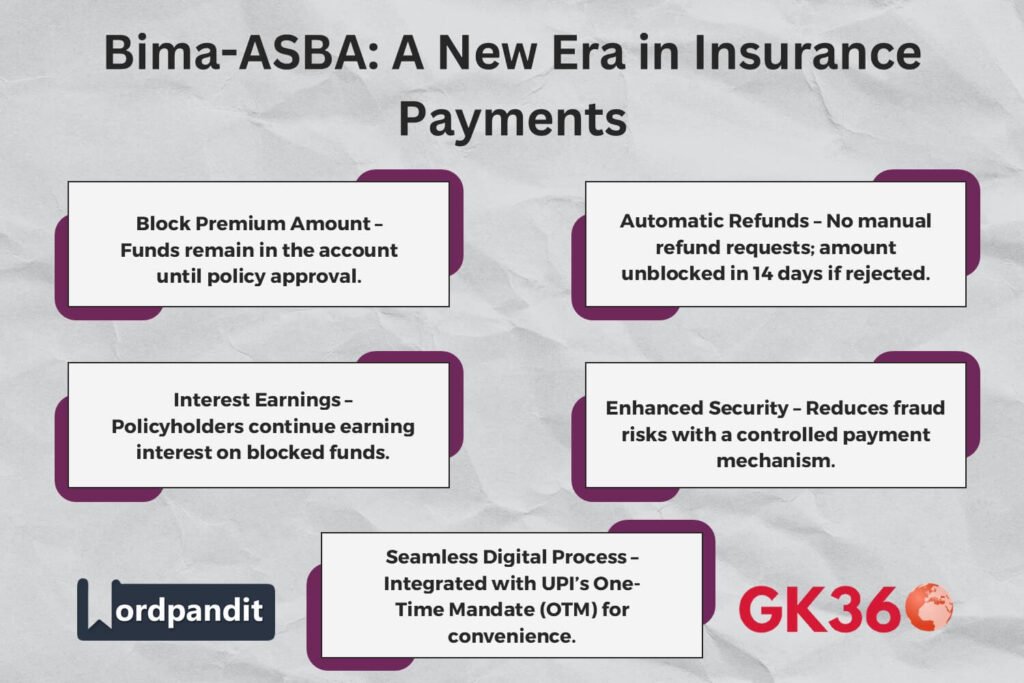 Bima-ASBA: A New Era in Insurance Payments

Block Premium Amount – Funds remain in the account until policy approval.

Automatic Refunds – No manual refund requests; amount unblocked in 14 days if rejected.

Interest Earnings – Policyholders continue earning interest on blocked funds.

Enhanced Security – Reduces fraud risks with a controlled payment mechanism.

Seamless Digital Process – Integrated with UPI's One-Time Mandate (OTM) for convenience.

Wordpandit

GK360